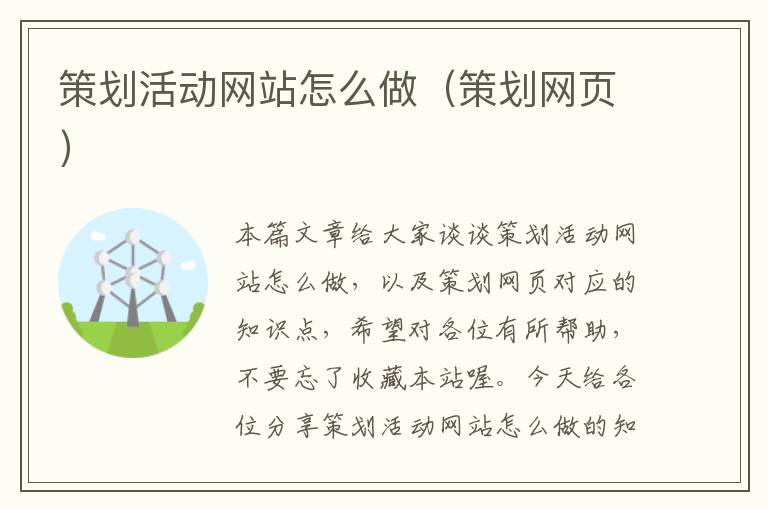 策划活动网站怎么做（策划网页）

本篇文章给大家谈谈策划活动网站怎么做，以及策划网页对应的知识点，希望对各位有所帮助，不要忘了收藏本站喔。今天给各位分享策划活动网站怎么做的知